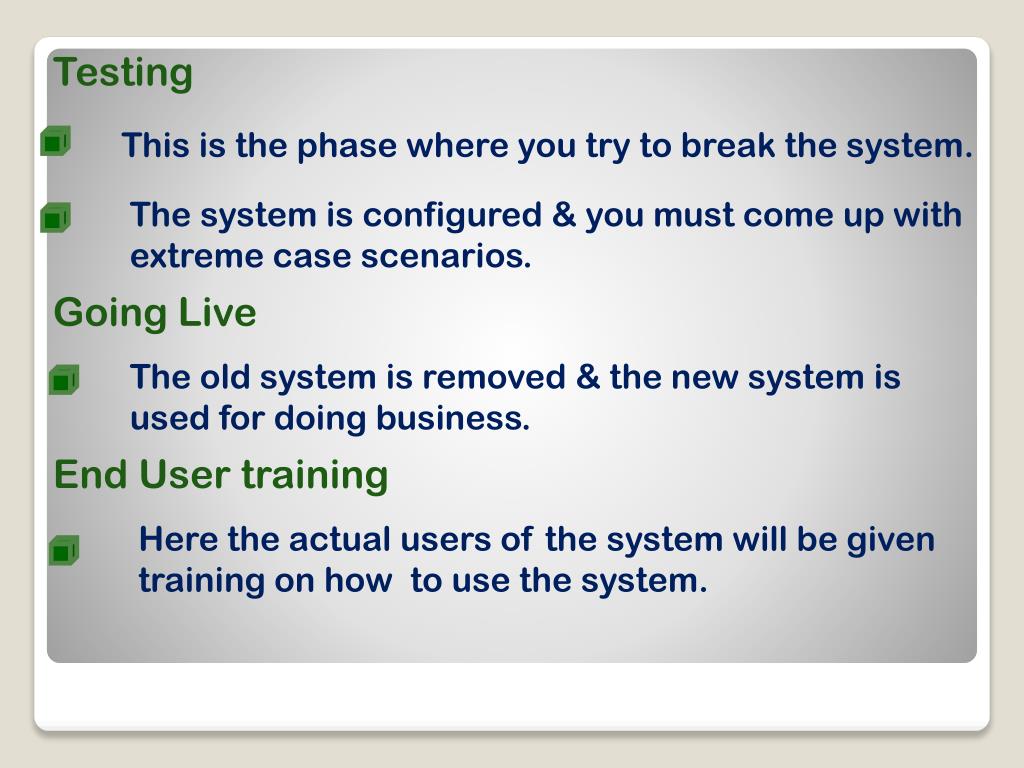 Testing

This is the phase where you try to break the system.

The system is configured & you must come up with extreme case scenarios.

Going Live

The old system is removed & the new system is used for doing business.

End User training

Here the actual users of the system will be given training on how  to use the system.